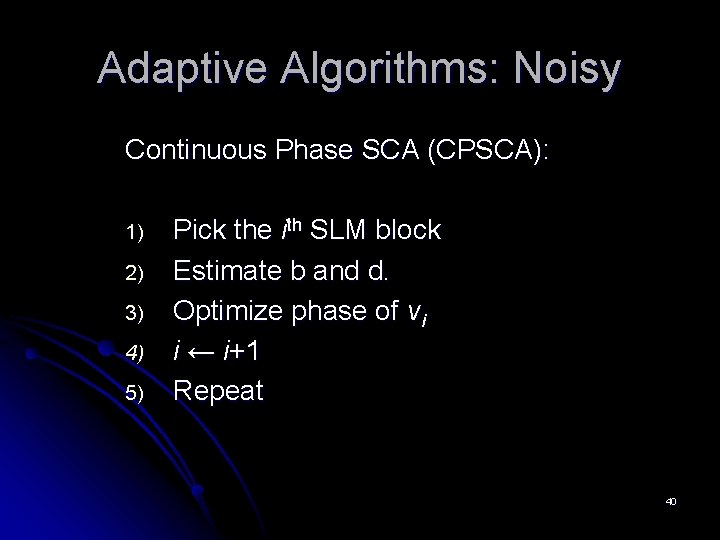 Adaptive Algorithms: Noisy

Continuous Phase SCA (CPSCA):

1) Pick the $i^{th}$ SLM block
2) Estimate b and d.
3) Optimize phase of $v_i$
4) $i \leftarrow i+1$
5) Repeat

40